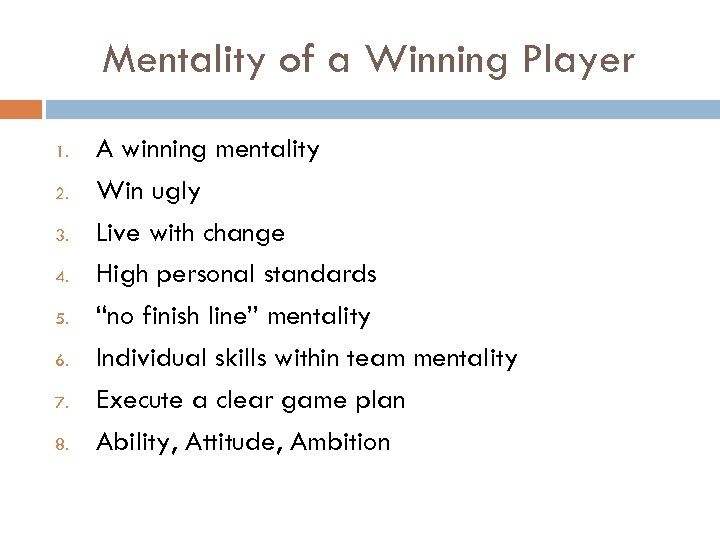 Mentality of a Winning Player

1. A winning mentality
2. Win ugly
3. Live with change
4. High personal standards
5. “no finish line” mentality
6. Individual skills within team mentality
7. Execute a clear game plan
8. Ability, Attitude, Ambition